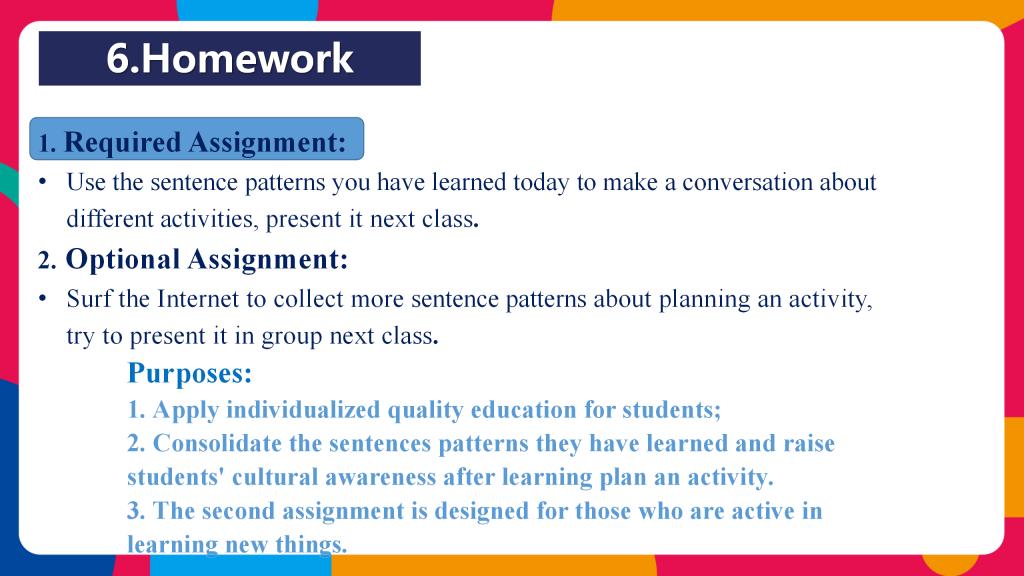 6.Homework

1. Required Assignment:

• Use the sentence patterns you have learned today to make a conversation about different activities, present it next class.

2. Optional Assignment:

• Surf the Internet to collect more sentence patterns about planning an activity, try to present it in group next class.

Purposes:
1. Apply individualized quality education for students;
2. Consolidate the sentences patterns they have learned and raise students' cultural awareness after learning plan an activity.
3. The second assignment is designed for those who are active in learning new things.